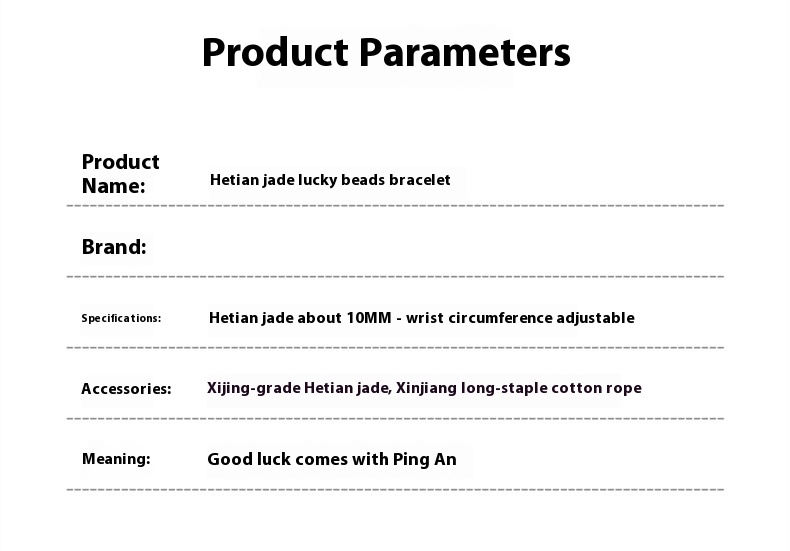 Product Parameters

Product Name: Hetian jade lucky beads bracelet

Brand:

Specifications: Hetian jade about 10MM - wrist circumference adjustable

Accessories: Xijing-grade Hetian jade, Xinjiang long-staple cotton rope

Meaning: Good luck comes with Ping An